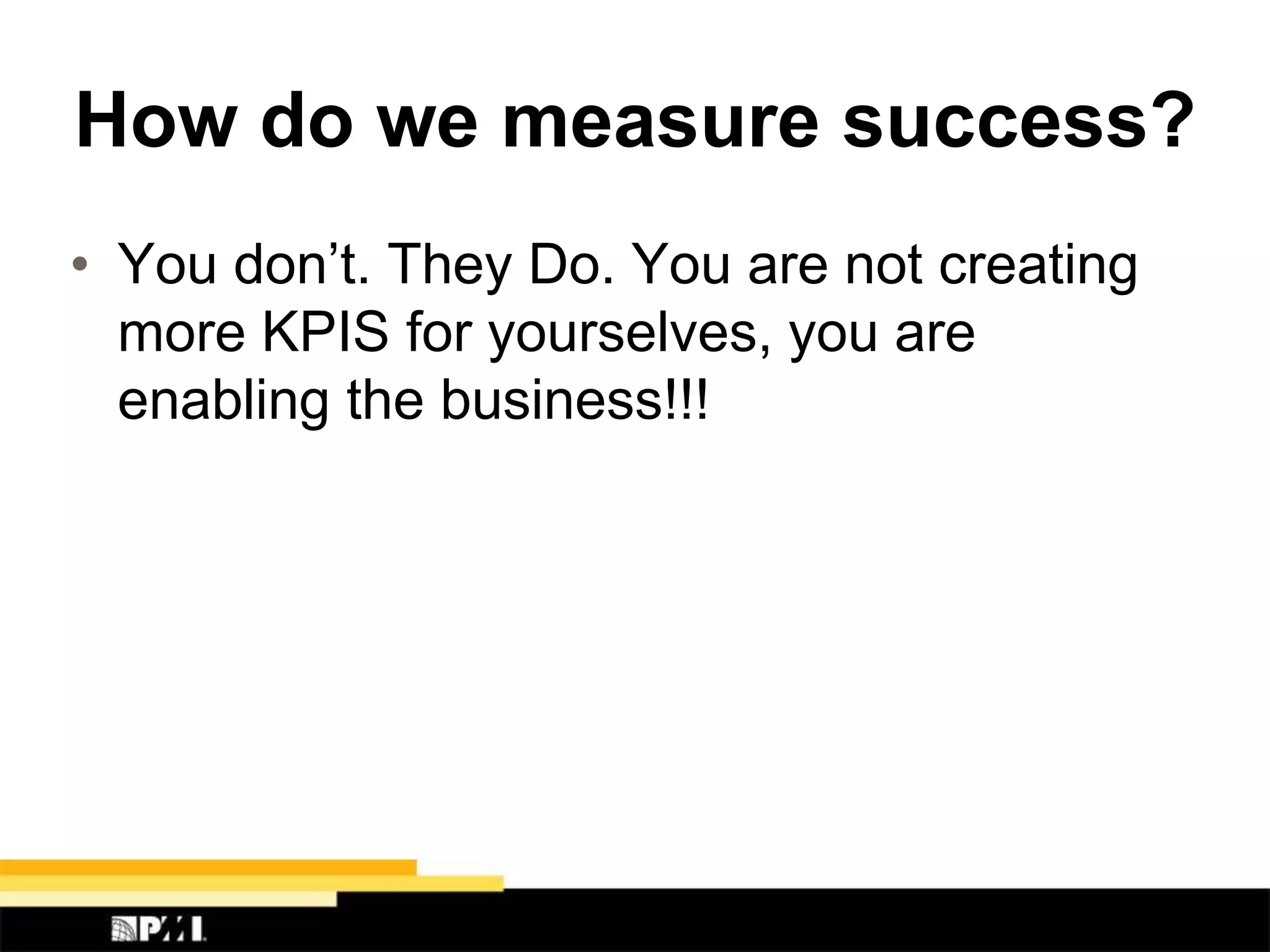 How do we measure success?

• You don’t. They Do. You are not creating more KPIS for yourselves, you are enabling the business!!!

PMI.